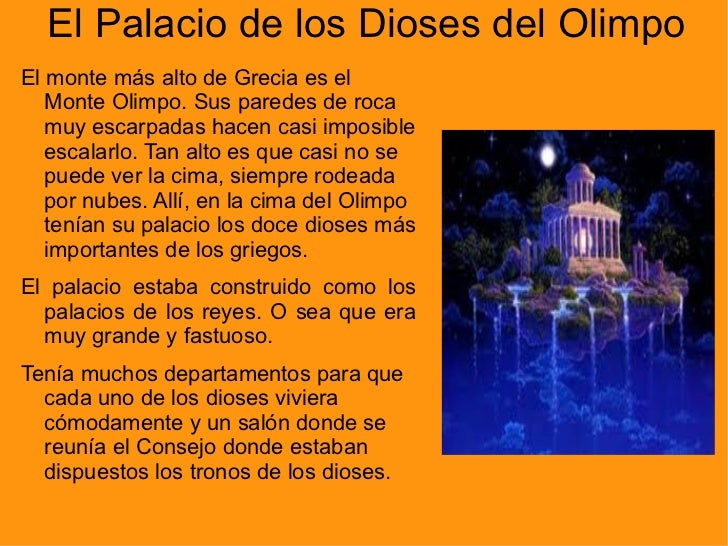 El Palacio de los Dioses del Olimpo

El monte más alto de Grecia es el Monte Olimpo. Sus paredes de roca muy escarpadas hacen casi imposible escalarlo. Tan alto es que casi no se puede ver la cima, siempre rodeada por nubes. Allí, en la cima del Olimpo tenían su palacio los doce dioses más importantes de los griegos.

El palacio estaba construido como los palacios de los reyes. O sea que era muy grande y fastuoso.

Tenía muchos departamentos para que cada uno de los dioses viviera cómodamente y un salón donde se reunía el Consejo donde estaban dispuestos los tronos de los dioses.